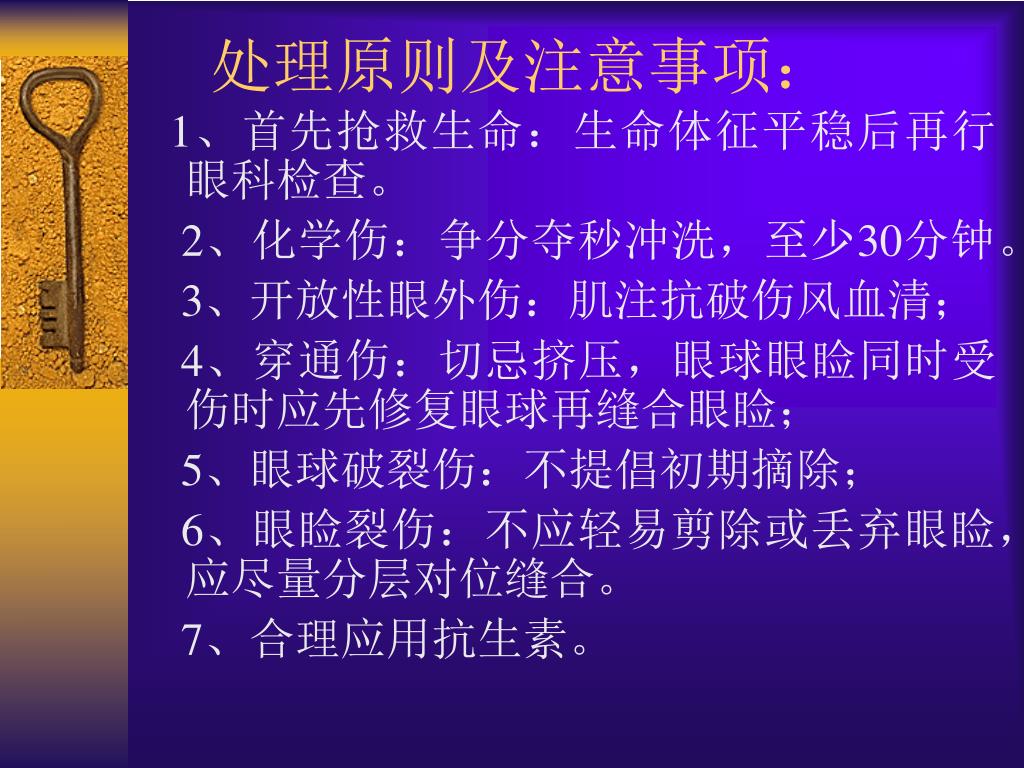 处理原则及注意事项：

1、首先抢救生命：生命体征平稳后再行眼科检查。

2、化学伤：争分夺秒冲洗，至少30分钟。

3、开放性眼外伤：肌注抗破伤风血清；

4、穿通伤：切忌挤压，眼球眼睑同时受伤时应先修复眼球再缝合眼睑；

5、眼球破裂伤：不提倡初期摘除；

6、眼睑裂伤：不应轻易剪除或丢弃眼睑，应尽量分层对位缝合。

7、合理应用抗生素。